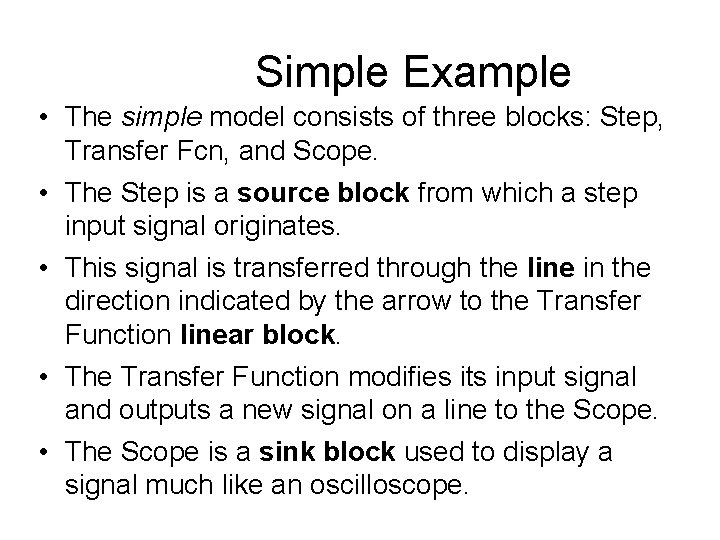 Simple Example

• The simple model consists of three blocks: Step, Transfer Fcn, and Scope.

• The Step is a source block from which a step input signal originates.

• This signal is transferred through the line in the direction indicated by the arrow to the Transfer Function linear block.

• The Transfer Function modifies its input signal and outputs a new signal on a line to the Scope.

• The Scope is a sink block used to display a signal much like an oscilloscope.